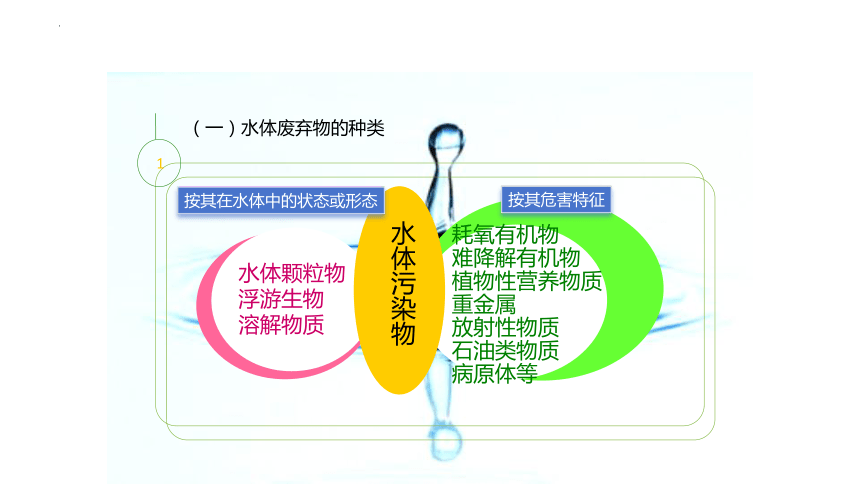 （一）水体废弃物的种类

1

按其在水体中的状态或形态

水体颗粒物
浮游生物
溶解物质

水体污染物

按其危害特征

耗氧有机物
难降解有机物
植物性营养物质
重金属
放射性物质
石油类物质
病原体等